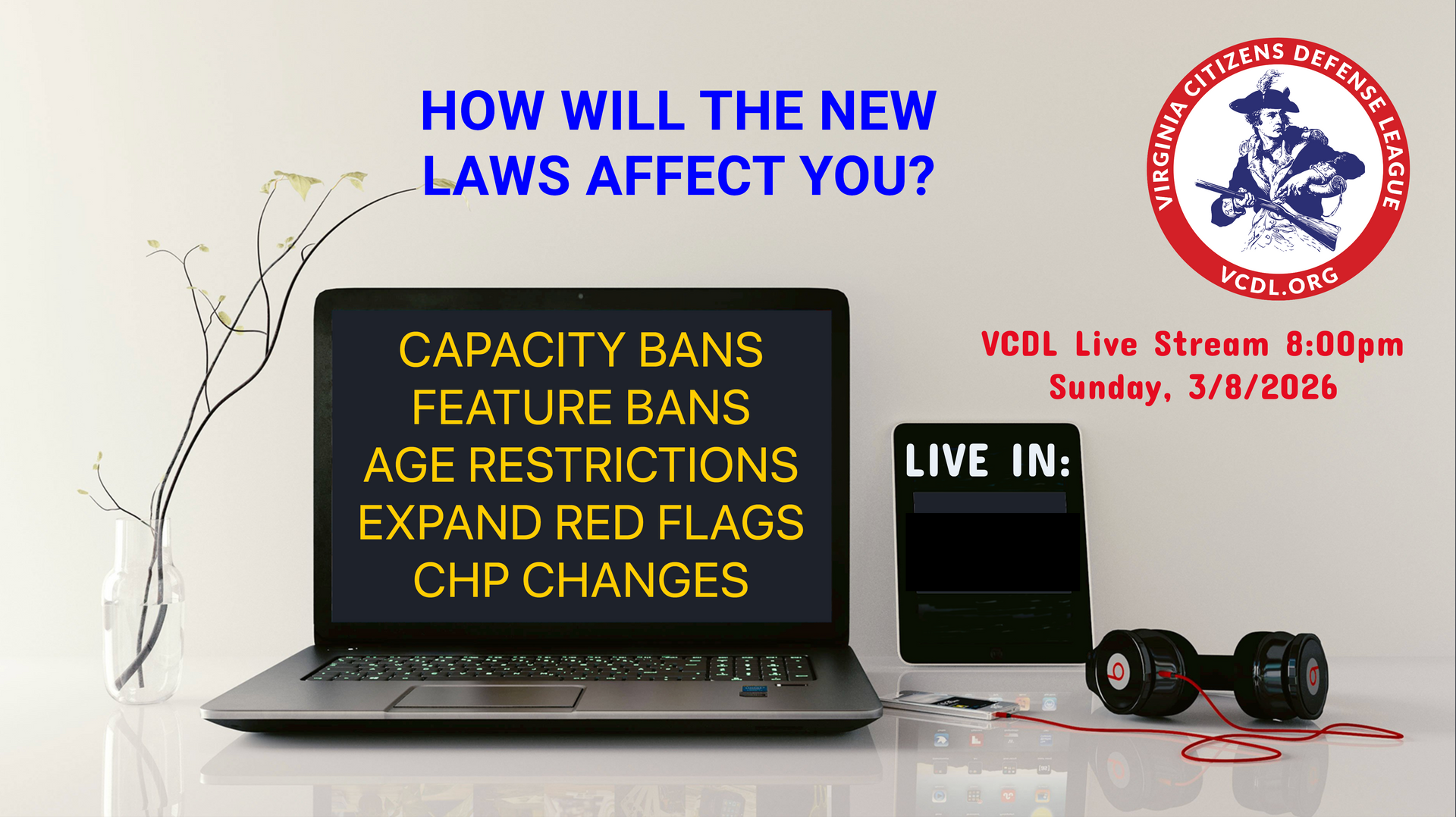 HOW WILL THE NEW LAWS AFFECT YOU?

VIRGINIA CITIZENS DEFENSE LEAGUE
VCDL.ORG

CAPACITY BANS
FEATURE BANS
AGE RESTRICTIONS
EXPAND RED FLAGS
CHP CHANGES

VCDL Live Stream 8:00pm
Sunday, 3/8/2026

LIVE IN: